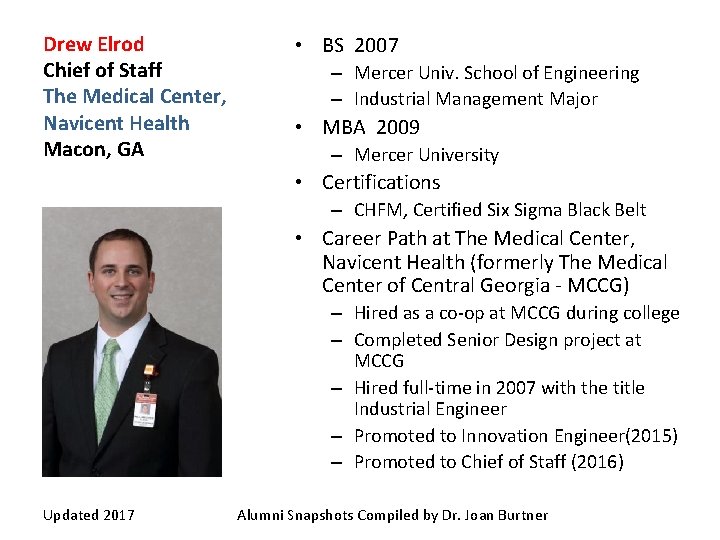 Drew Elrod
Chief of Staff
The Medical Center, Navicent Health
Macon, GA

• BS 2007
– Mercer Univ. School of Engineering
– Industrial Management Major
• MBA 2009
– Mercer University
• Certifications
– CHFM, Certified Six Sigma Black Belt
• Career Path at The Medical Center, Navicent Health (formerly The Medical Center of Central Georgia - MCCG)
– Hired as a co-op at MCCG during college
– Completed Senior Design project at MCCG
– Hired full-time in 2007 with the title Industrial Engineer
– Promoted to Innovation Engineer(2015)
– Promoted to Chief of Staff (2016)

Updated 2017

Alumni Snapshots Compiled by Dr. Joan Burtner